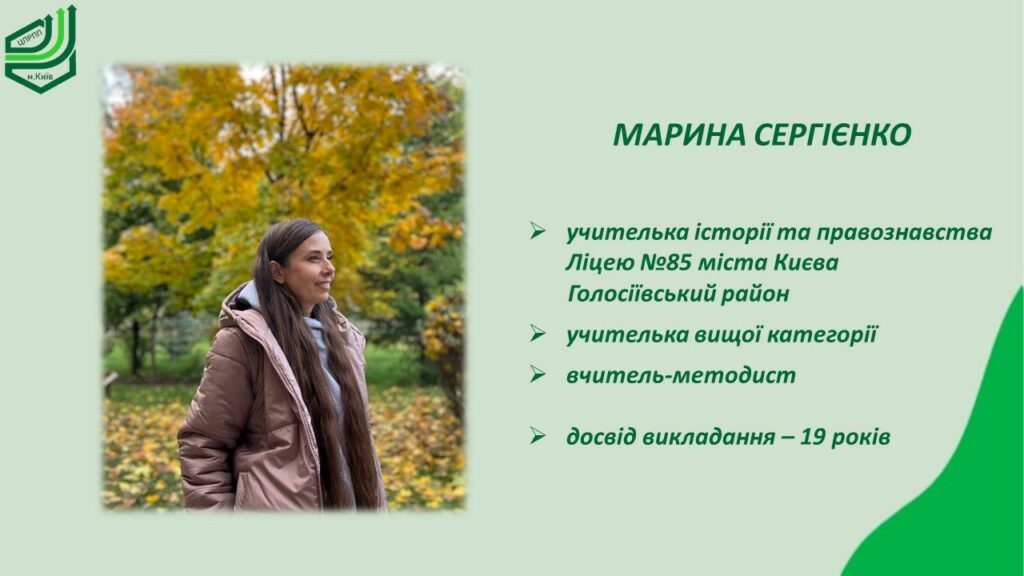 ЦПРПП
м.Київ

МАРИНА СЕРГІЄНКО

➢ учителька історії та правознавства Ліцею №85 міста Києва Голосіївський район

➢ учителька вищої категорії

➢ вчитель-методист

➢ досвід викладання – 19 років